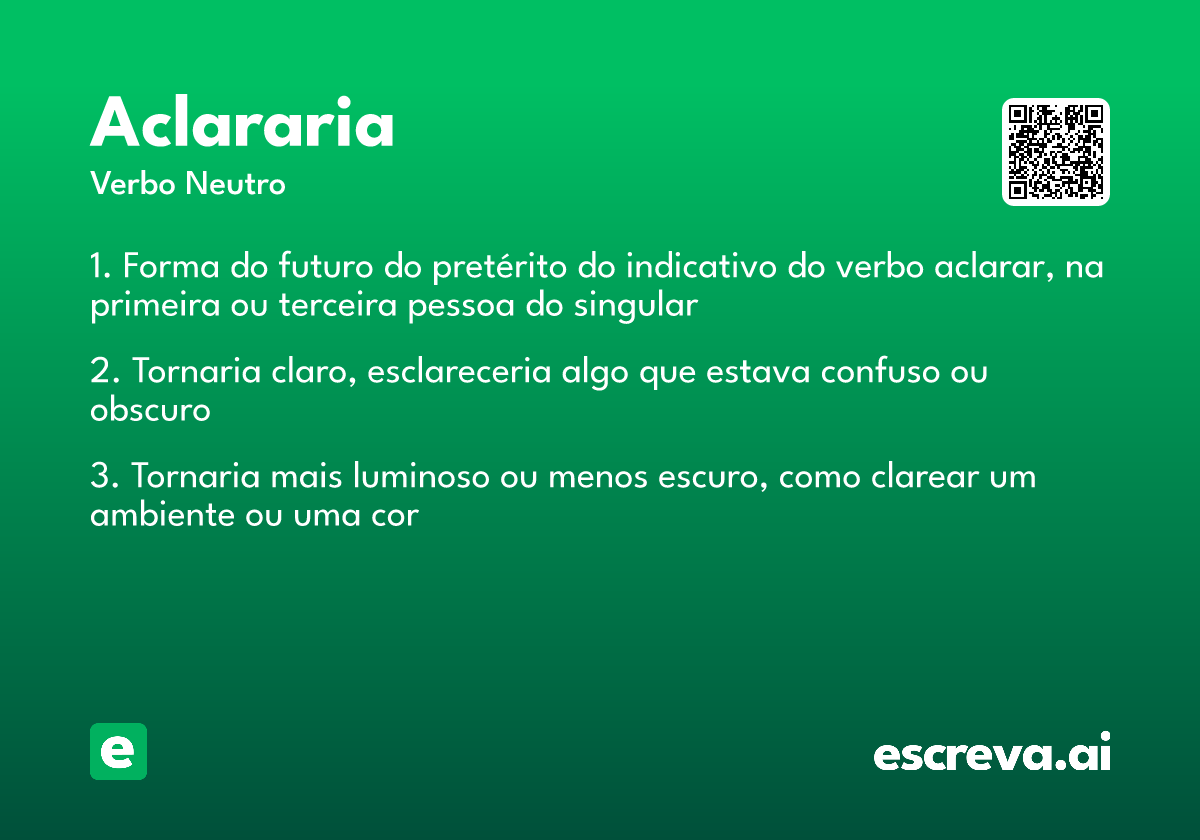 Aclararia
Verbo Neutro

1. Forma do futuro do pretérito do indicativo do verbo aclarar, na primeira ou terceira pessoa do singular

2. Tornaria claro, esclareceria algo que estava confuso ou obscuro

3. Tornaria mais luminoso ou menos escuro, como clarear um ambiente ou uma cor

e

escreva.ai